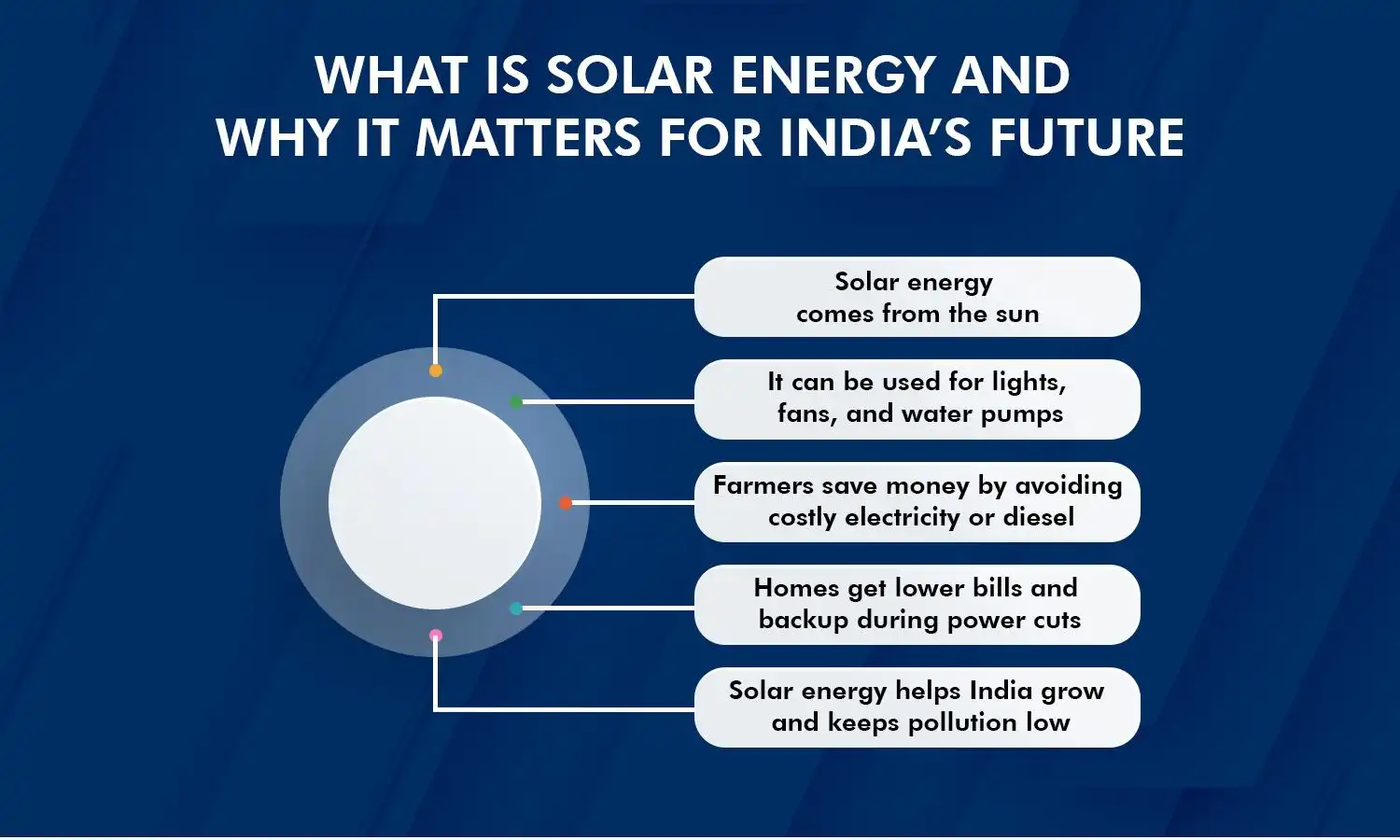 WHAT IS SOLAR ENERGY AND WHY IT MATTERS FOR INDIA'S FUTURE

Solar energy comes from the sun

It can be used for lights, fans, and water pumps

Farmers save money by avoiding costly electricity or diesel

Homes get lower bills and backup during power cuts

Solar energy helps India grow and keeps pollution low